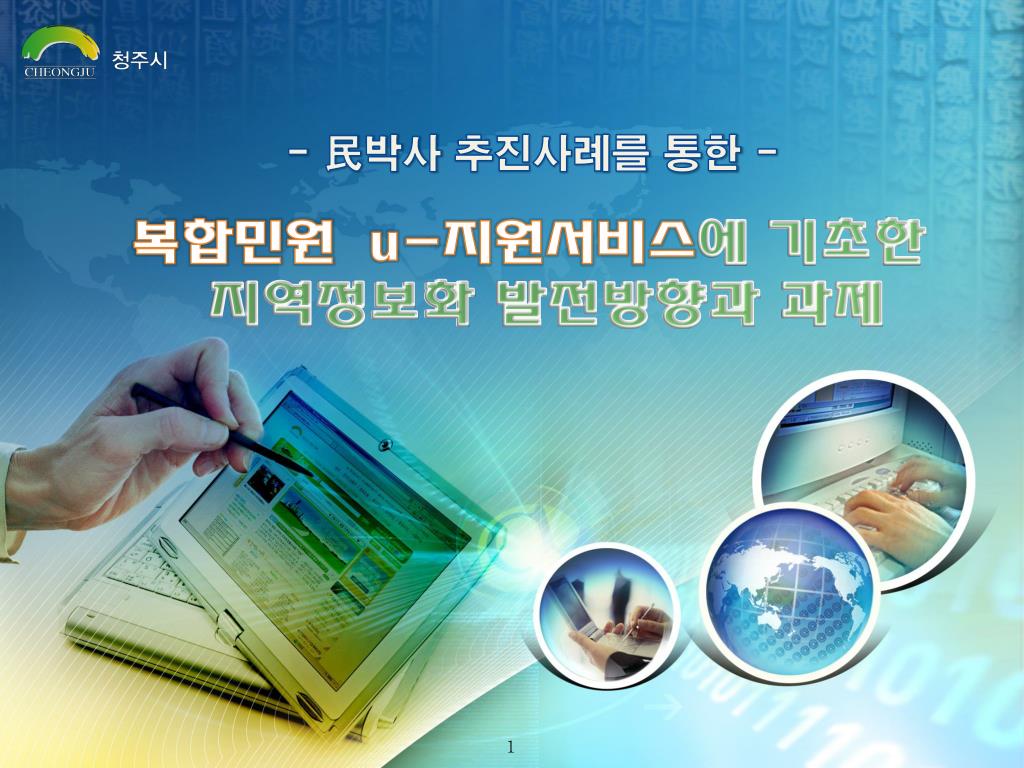 CHEONGJU 청주시

- 民박사 추진사례를 통한 -

복합민원 u-지원서비스에 기초한 지역정보화 발전방향과 과제

1